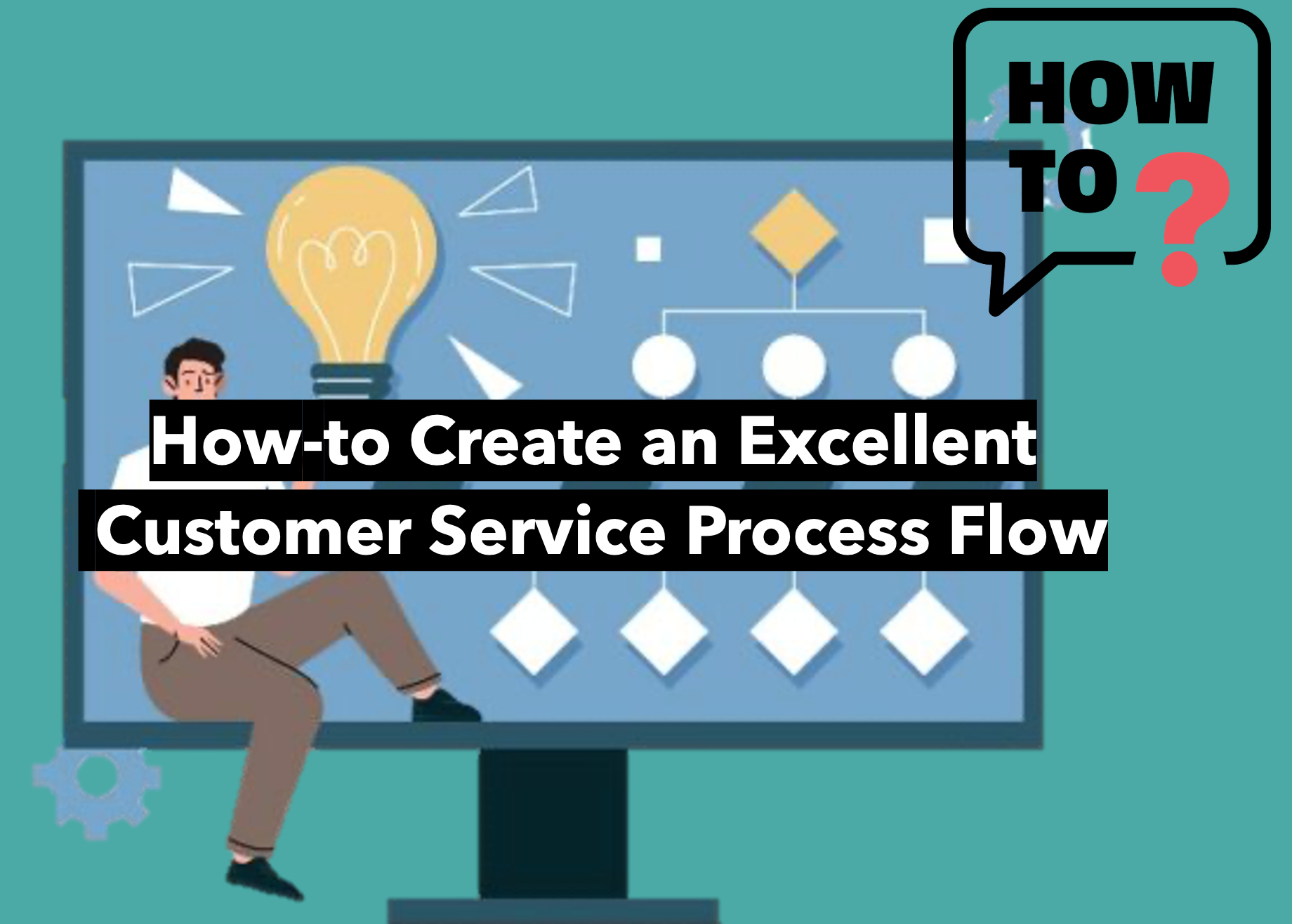 HOW TO ?

How-to Create an Excellent Customer Service Process Flow